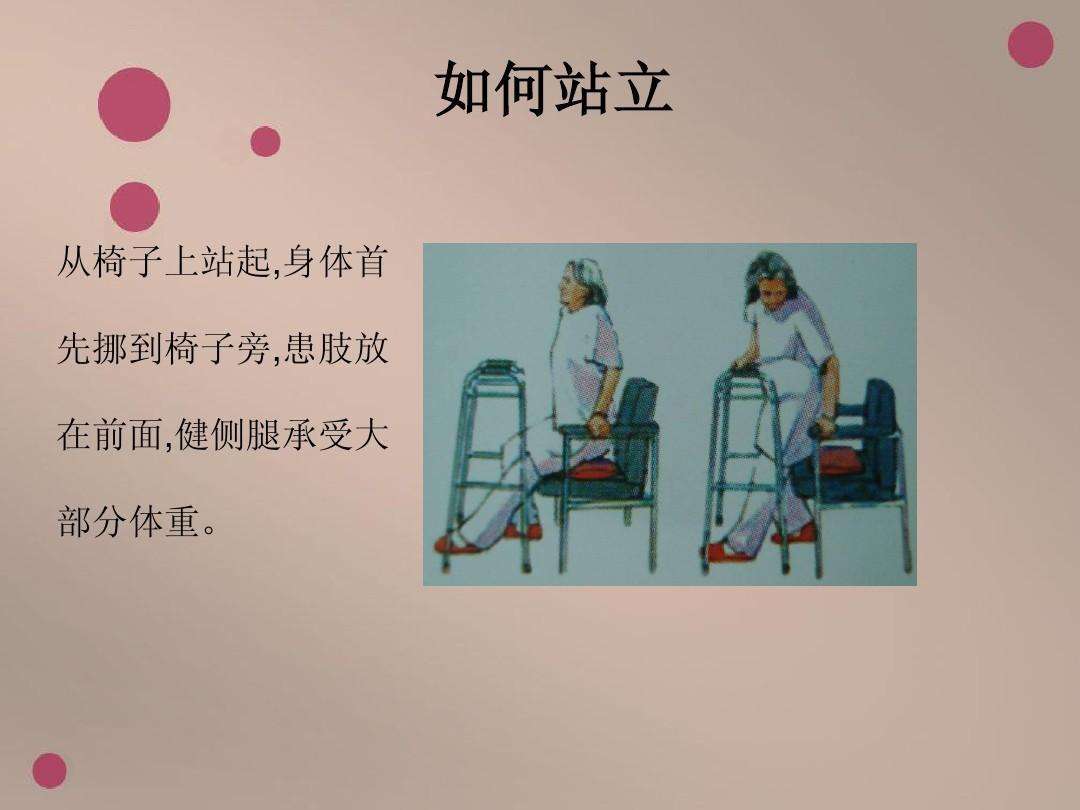 如何站立

从椅子上站起,身体首先挪到椅子旁,患肢放在前面,健侧腿承受大部分体重。